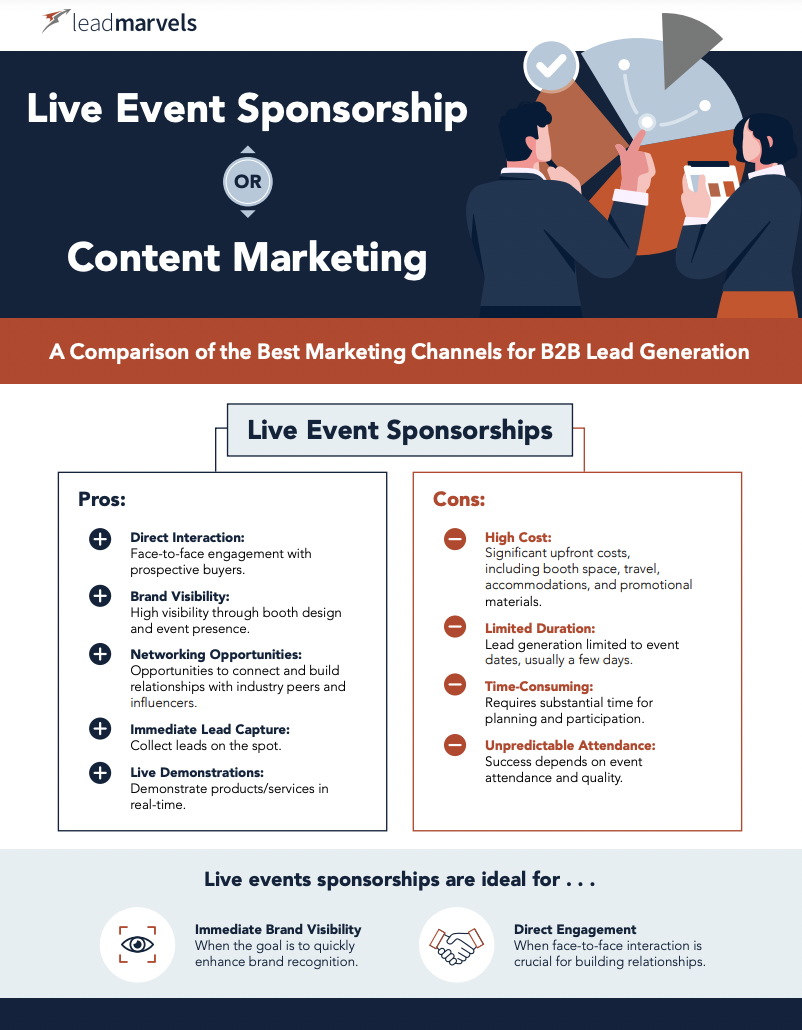 leadmarvels

Live Event Sponsorship

OR

Content Marketing

A Comparison of the Best Marketing Channels for B2B Lead Generation

Live Event Sponsorships

Pros:

Direct Interaction:
Face-to-face engagement with prospective buyers.

Brand Visibility:
High visibility through booth design and event presence.

Networking Opportunities:
Opportunities to connect and build relationships with industry peers and influencers.

Immediate Lead Capture:
Collect leads on the spot.

Live Demonstrations:
Demonstrate products/services in real-time.

Cons:

High Cost:
Significant upfront costs, including booth space, travel, accommodations, and promotional materials.

Limited Duration:
Lead generation limited to event dates, usually a few days.

Time-Consuming:
Requires substantial time for planning and participation.

Unpredictable Attendance:
Success depends on event attendance and quality.

Live events sponsorships are ideal for . . .

Immediate Brand Visibility
When the goal is to quickly enhance brand recognition.

Direct Engagement
When face-to-face interaction is crucial for building relationships.